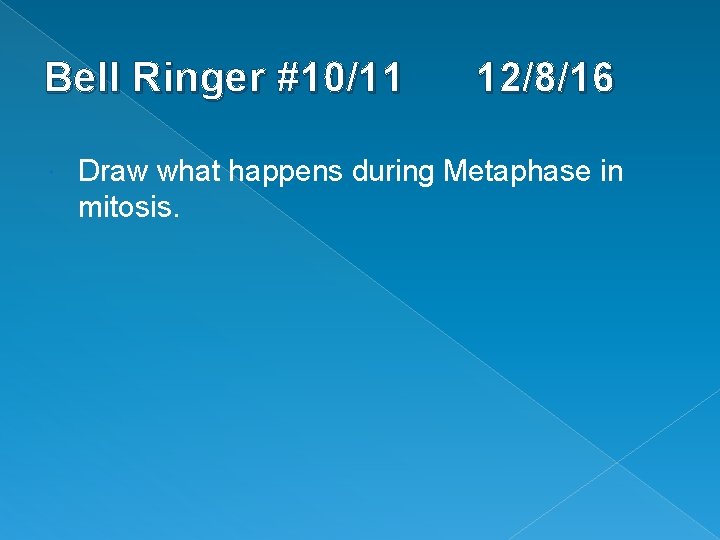 Bell Ringer #10/11 12/8/16

Draw what happens during Metaphase in mitosis.